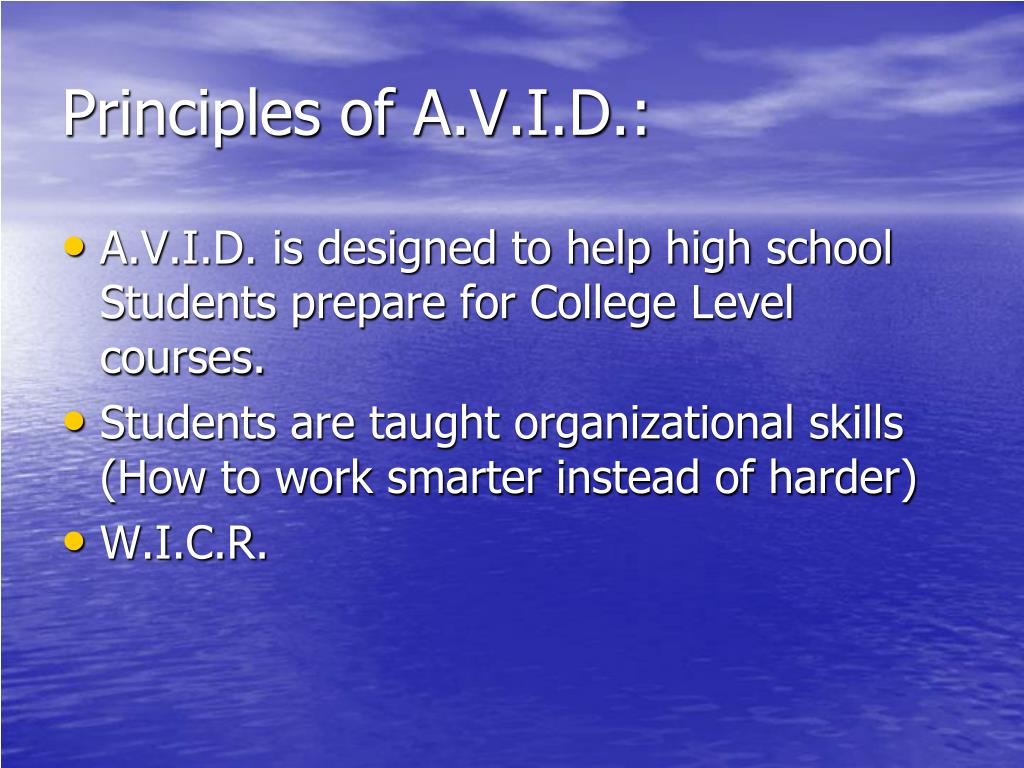 Principles of A.V.I.D.:

• A.V.I.D. is designed to help high school Students prepare for College Level courses.
• Students are taught organizational skills (How to work smarter instead of harder)
• W.I.C.R.